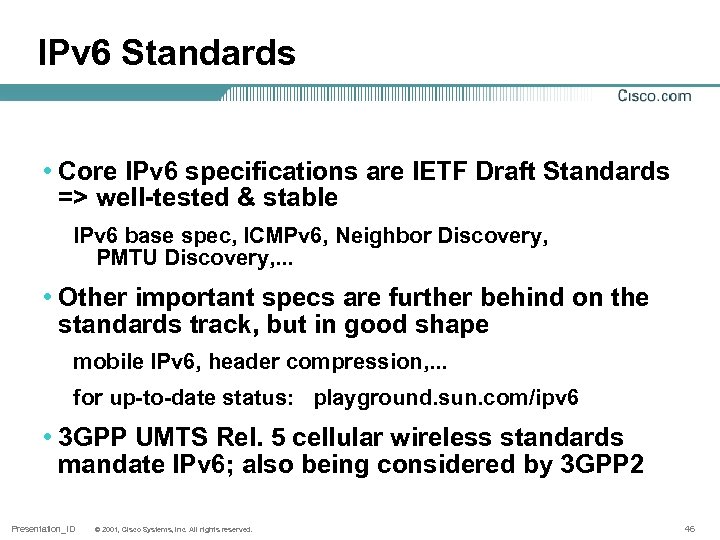 IPv6 Standards

Cisco.com

• Core IPv6 specifications are IETF Draft Standards => well-tested & stable

IPv6 base spec, ICMPv6, Neighbor Discovery, PMTU Discovery,...

• Other important specs are further behind on the standards track, but in good shape

mobile IPv6, header compression,...

for up-to-date status: playground.sun.com/ipv6

• 3GPP UMTS Rel. 5 cellular wireless standards mandate IPv6; also being considered by 3GPP2

Presentation_ID © 2001, Cisco Systems, Inc. All rights reserved. 46